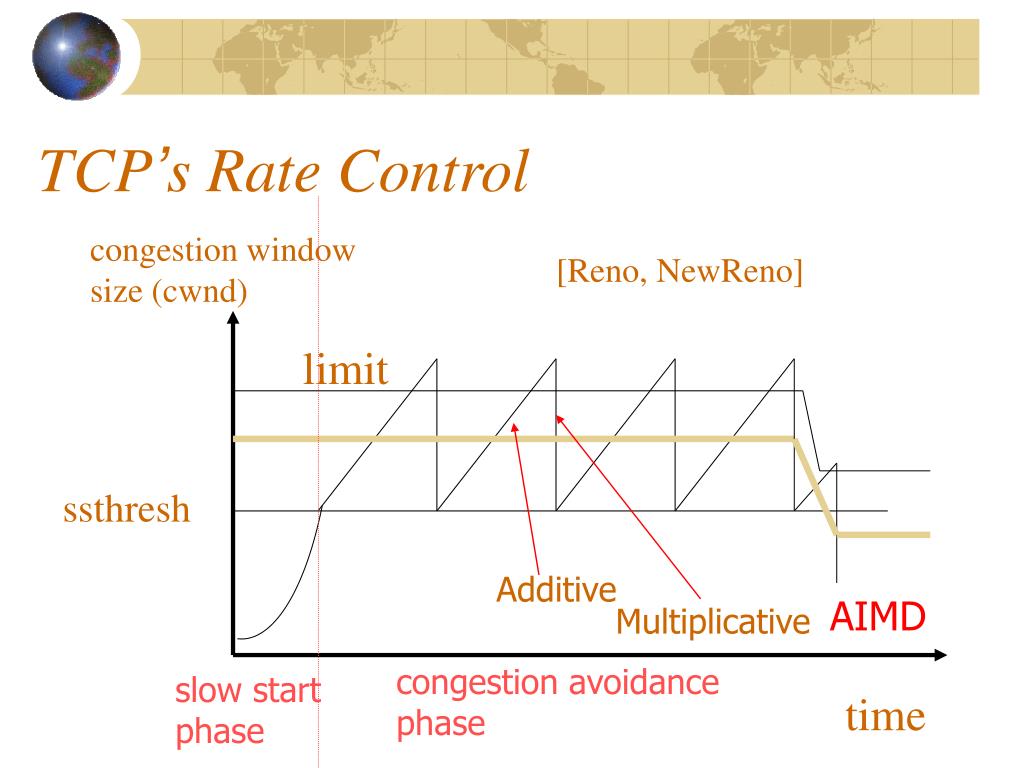 TCP's Rate Control

congestion window size (cwnd)

[Reno, NewReno]

limit

ssthresh

Additive

Multiplicative

AIMD

slow start phase

congestion avoidance phase

time